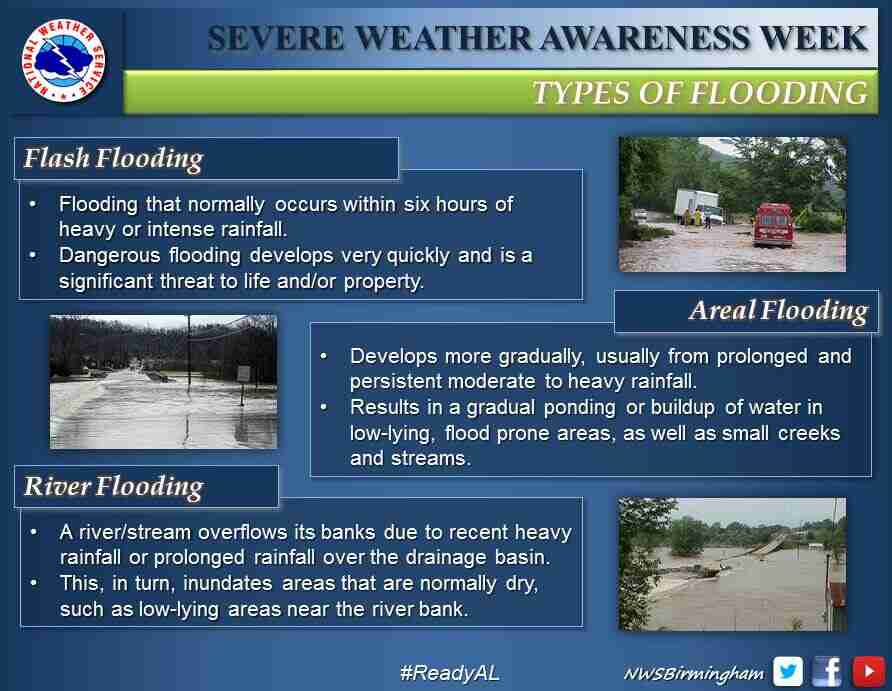 NATIONAL WEATHER SERVICE

SEVERE WEATHER AWARENESS WEEK

TYPES OF FLOODING

Flash Flooding

• Flooding that normally occurs within six hours of heavy or intense rainfall.
• Dangerous flooding develops very quickly and is a significant threat to life and/or property.

Areal Flooding

• Develops more gradually, usually from prolonged and persistent moderate to heavy rainfall.
• Results in a gradual ponding or buildup of water in low-lying, flood prone areas, as well as small creeks and streams.

River Flooding

• A river/stream overflows its banks due to recent heavy rainfall or prolonged rainfall over the drainage basin.
• This, in turn, inundates areas that are normally dry, such as low-lying areas near the river bank.

#ReadyAL

NWSBirmingham